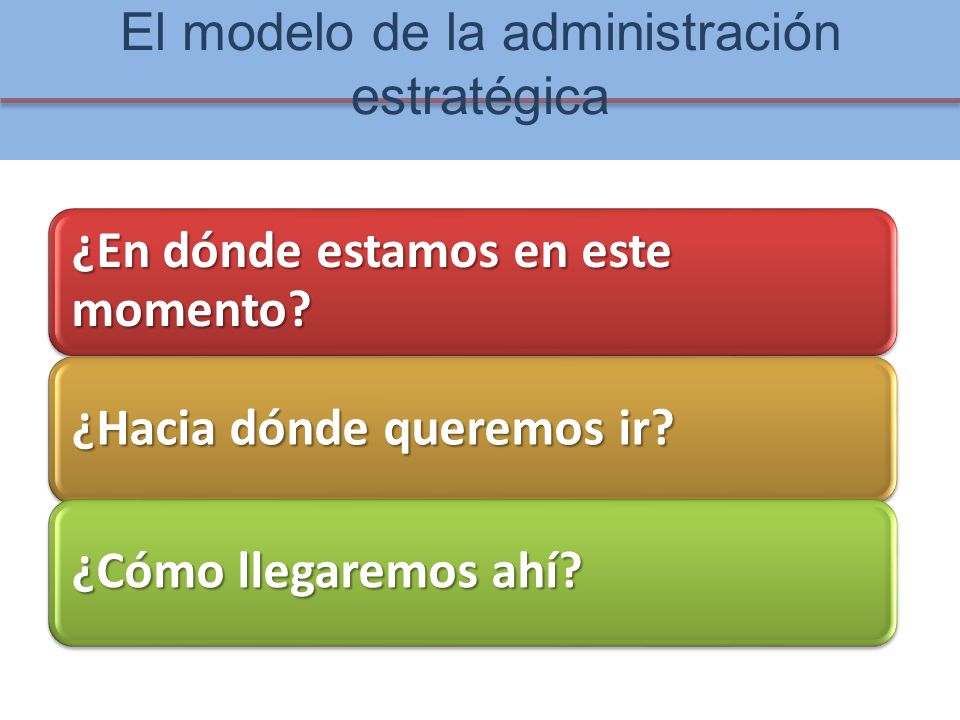 El modelo de la administración estratégica

¿En dónde estamos en este momento?

¿Hacia dónde queremos ir?

¿Cómo llegaremos ahí?